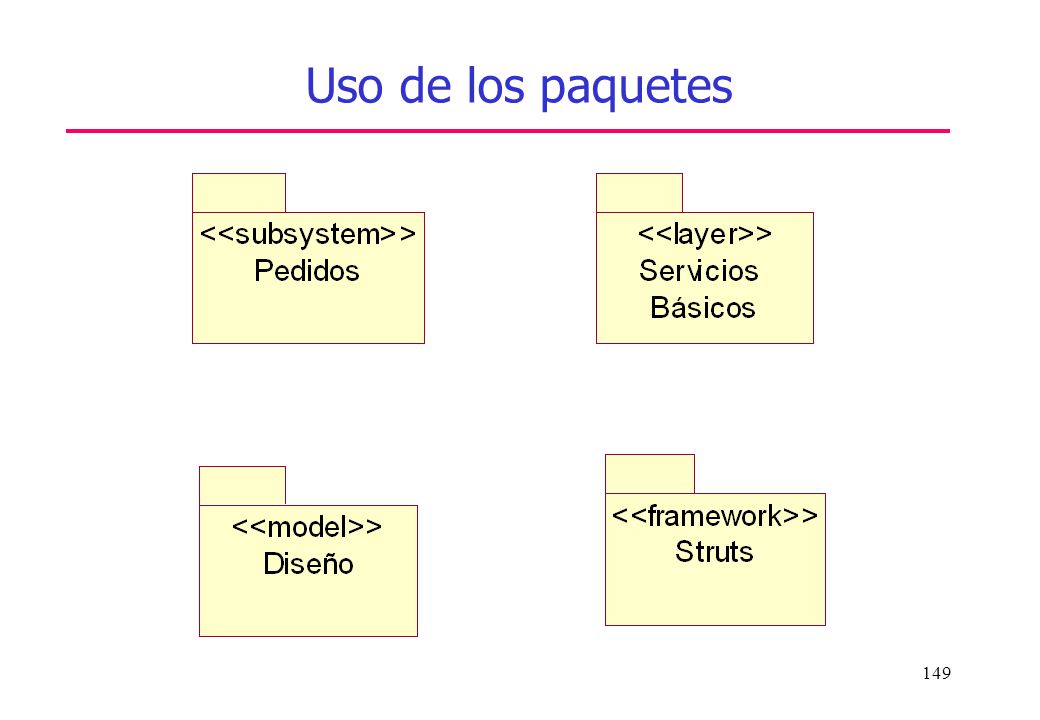 Uso de los paquetes

<<subsystem>>
Pedidos

<<layer>>
Servicios
Básicos

<<model>>
Diseño

<<framework>>
Struts

149